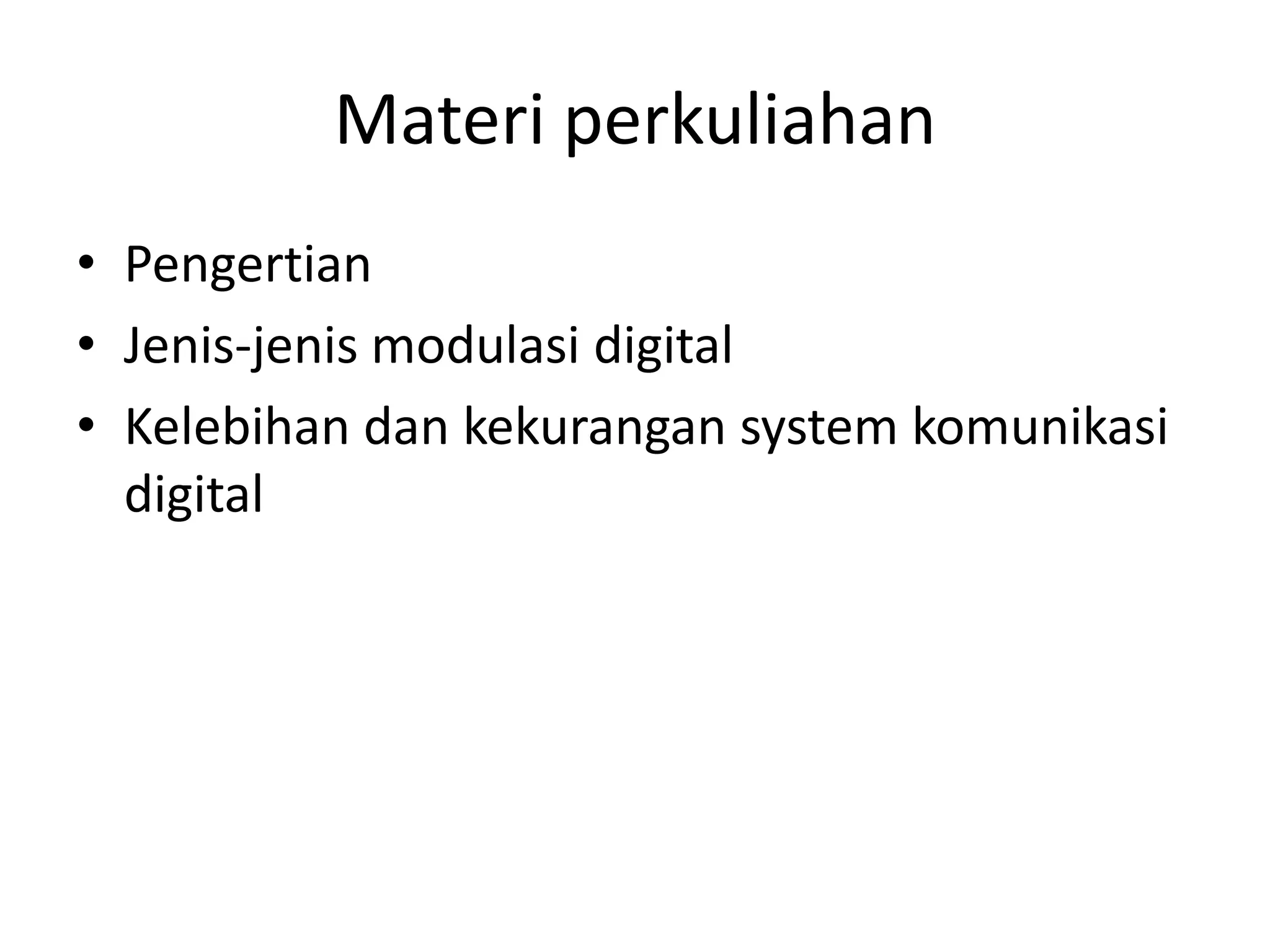 Materi perkuliahan

• Pengertian
• Jenis-jenis modulasi digital
• Kelebihan dan kekurangan system komunikasi digital